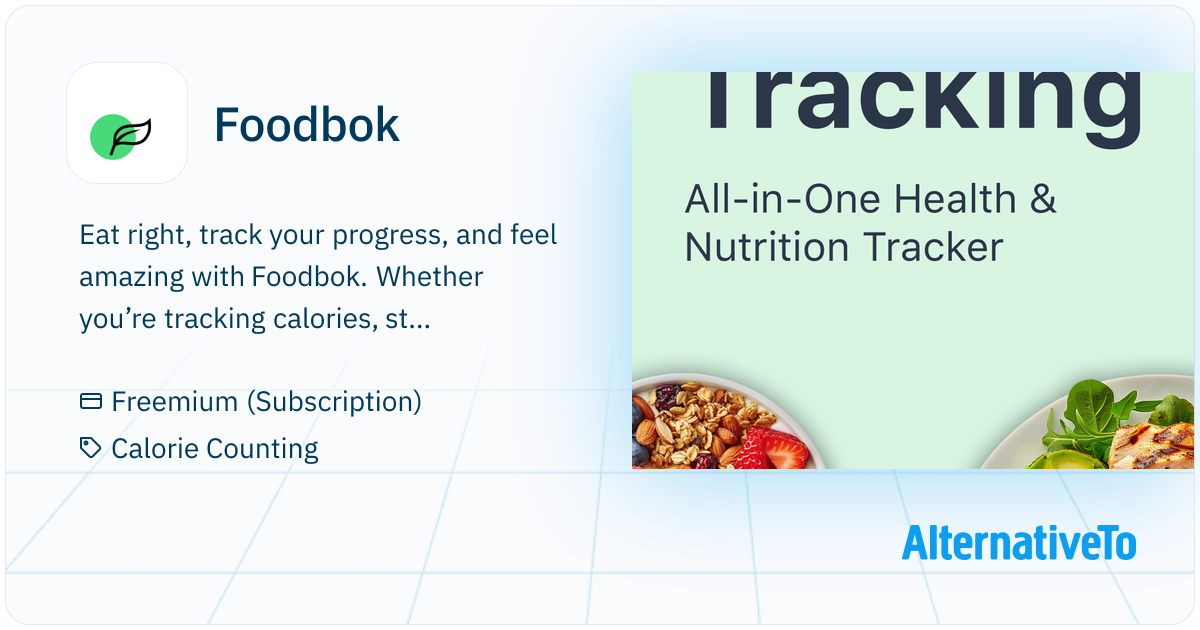 Foodbok

Eat right, track your progress, and feel amazing with Foodbok. Whether you’re tracking calories, st...

Freemium (Subscription)

Calorie Counting

Tracking

All-in-One Health & Nutrition Tracker

AlternativeTo